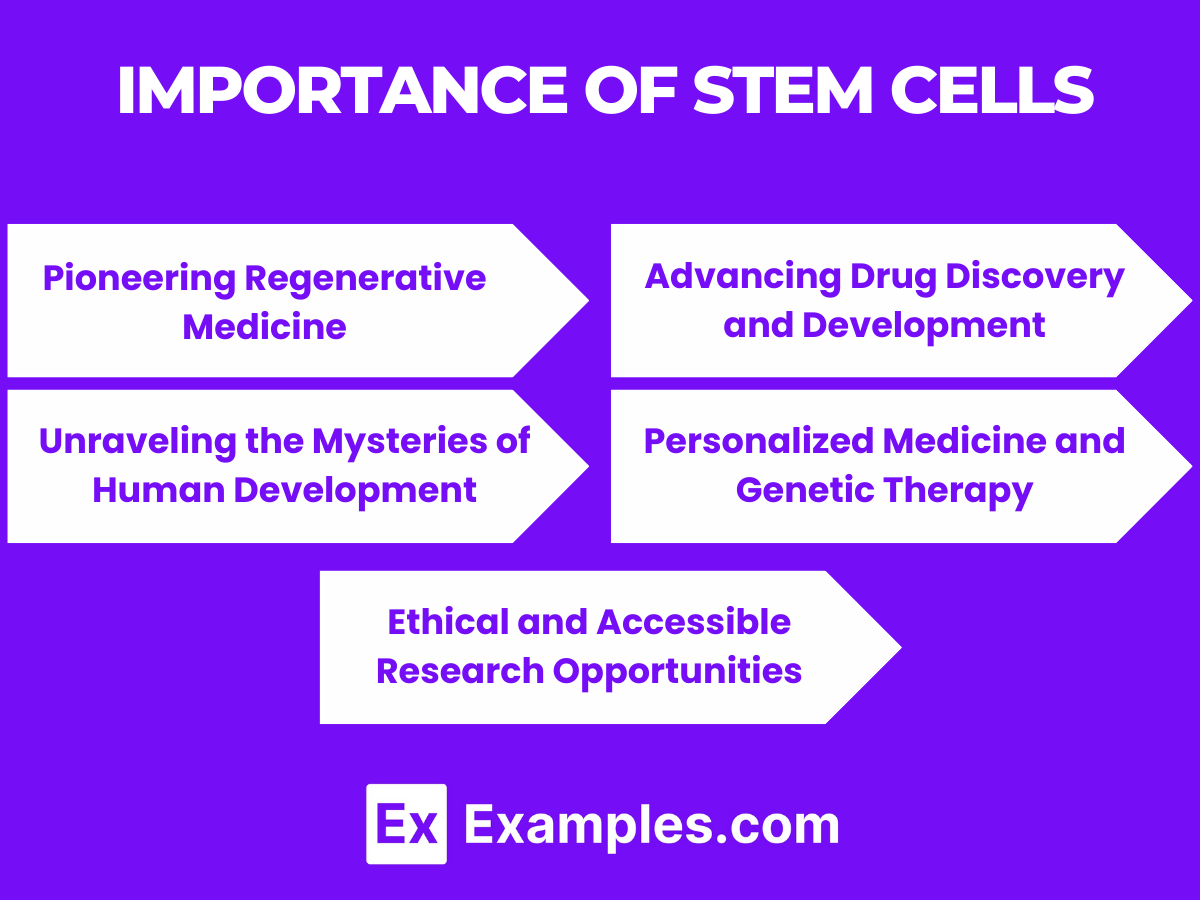 IMPORTANCE OF STEM CELLS

Pioneering Regenerative Medicine

Advancing Drug Discovery and Development

Unraveling the Mysteries of Human Development

Personalized Medicine and Genetic Therapy

Ethical and Accessible Research Opportunities

Ex Examples.com